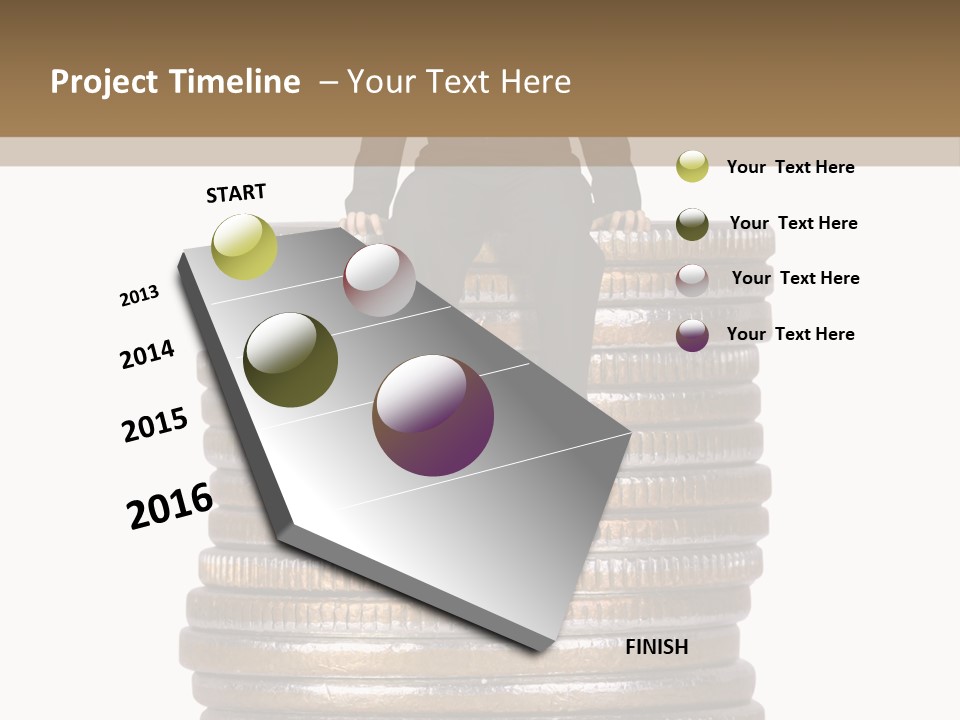 Project Timeline – Your Text Here

START

2013

2014

2015

2016

FINISH

Your Text Here

Your Text Here

Your Text Here

Your Text Here